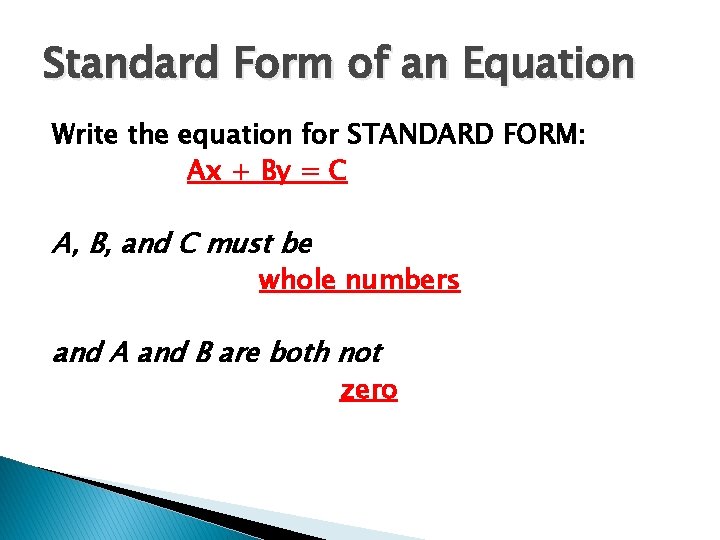 Standard Form of an Equation

Write the equation for STANDARD FORM:

$Ax + By = C$

A, B, and C must be

whole numbers

and A and B are both not

zero